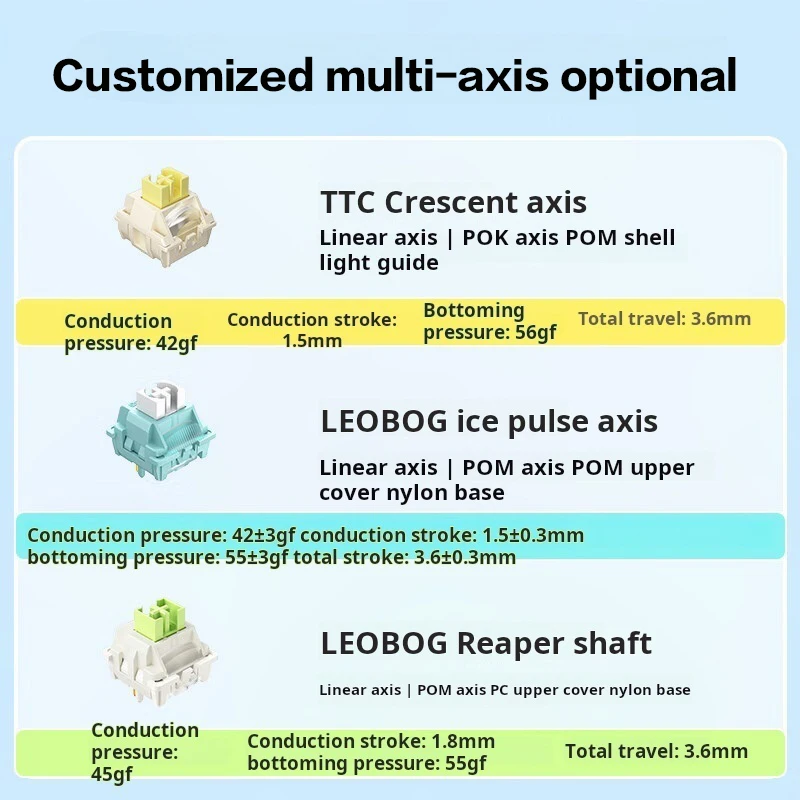 Customized multi-axis optional

TTC Crescent axis

Linear axis | POK axis POM shell light guide

Conduction pressure: 42gf

Conduction stroke: 1.5mm

Bottoming pressure: 56gf

Total travel: 3.6mm

LEOBOG ice pulse axis

Linear axis | POM axis POM upper cover nylon base

Conduction pressure: 42±3gf conduction stroke: 1.5±0.3mm bottoming pressure: 55±3gf total stroke: 3.6±0.3mm

LEOBOG Reaper shaft

Linear axis | POM axis PC upper cover nylon base

Conduction pressure: 45gf

Conduction stroke: 1.8mm bottoming pressure: 55gf

Total travel: 3.6mm